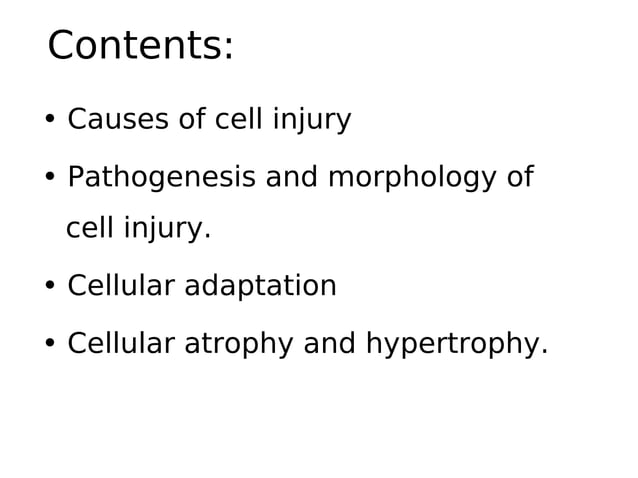 Contents:

• Causes of cell injury
• Pathogenesis and morphology of cell injury.
• Cellular adaptation
• Cellular atrophy and hypertrophy.